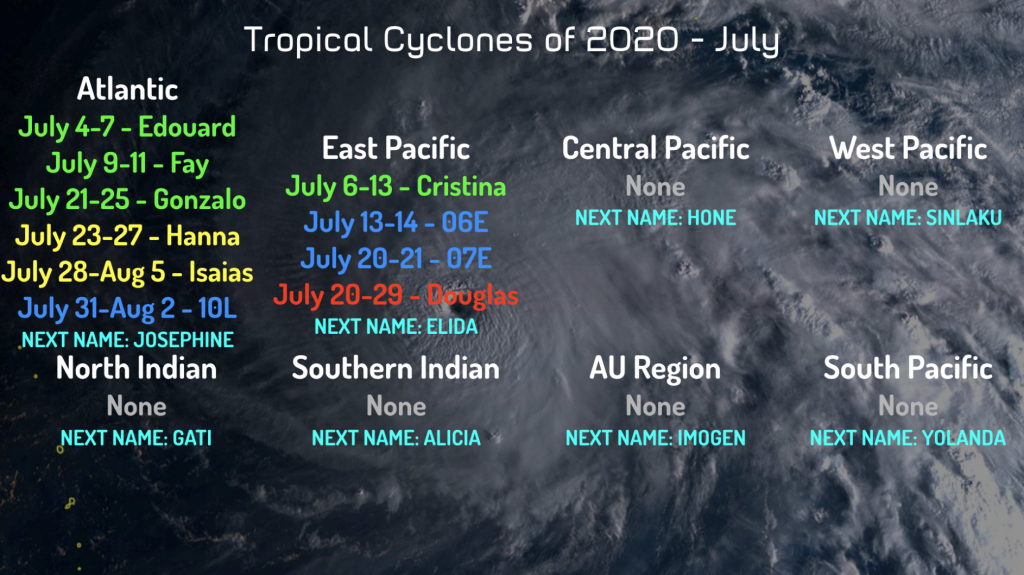 Tropical Cyclones of 2020 - July

Atlantic
July 4-7 - Edouard
July 9-11 - Fay
July 21-25 - Gonzalo
July 23-27 - Hanna
July 28-Aug 5 - Isaias
July 31-Aug 2 - 10L
NEXT NAME: JOSEPHINE

East Pacific
July 6-13 - Cristina
July 13-14 - 06E
July 20-21 - 07E
July 20-29 - Douglas
NEXT NAME: ELIDA

Central Pacific
None
NEXT NAME: HONE

West Pacific
None
NEXT NAME: SINLAKU

North Indian
None
NEXT NAME: GATI

Southern Indian
None
NEXT NAME: ALICIA

AU Region
None
NEXT NAME: IMOGEN

South Pacific
None
NEXT NAME: YOLANDA